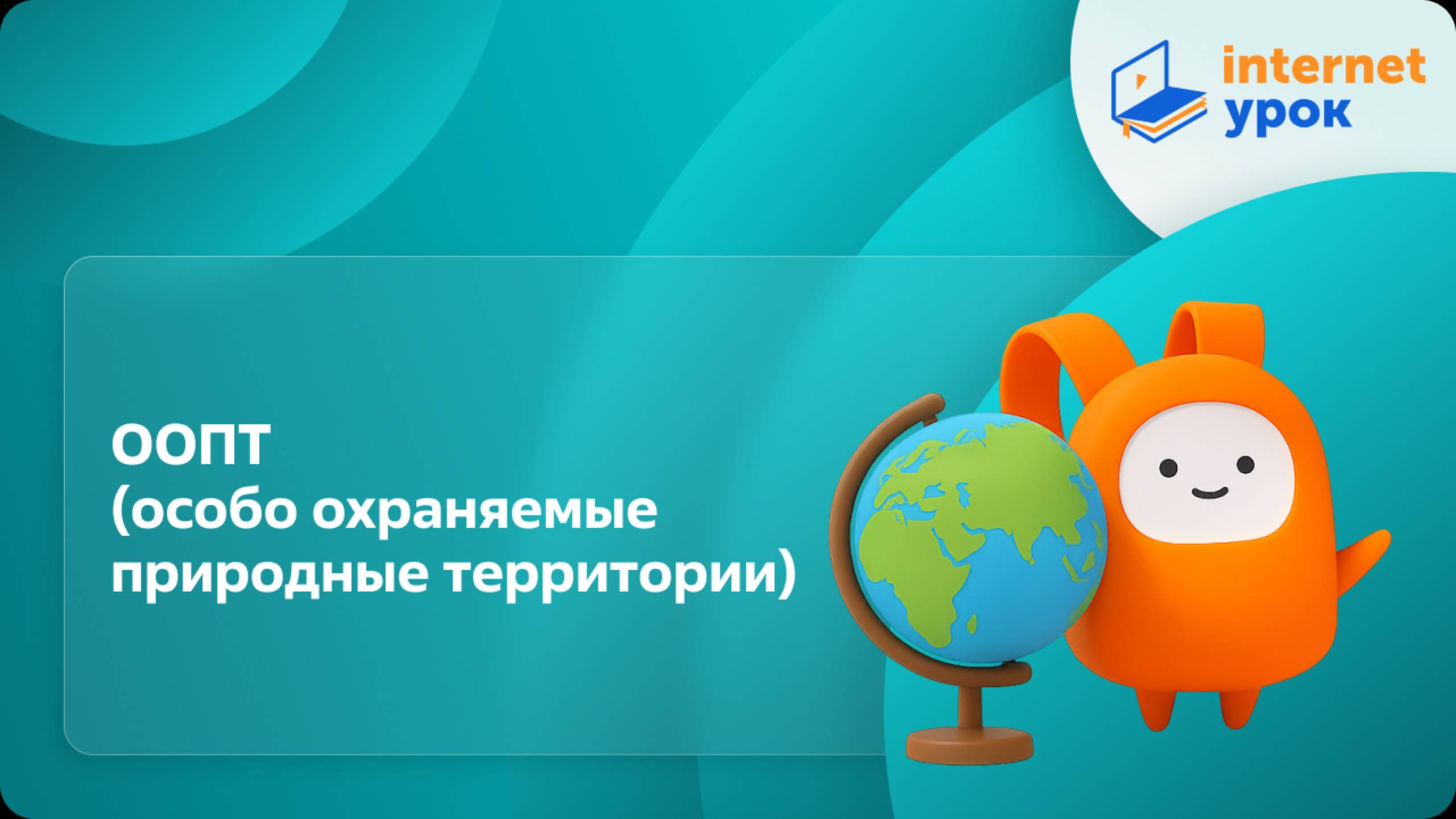 internet урок

ООПТ
(особо охраняемые природные территории)